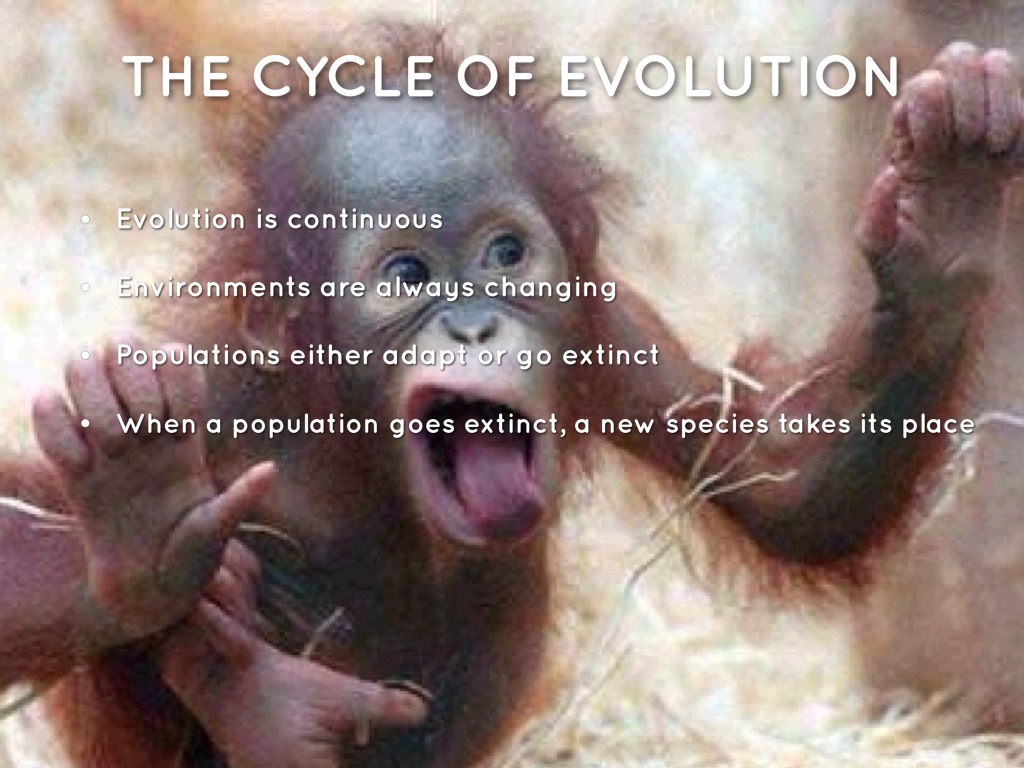 THE CYCLE OF EVOLUTION

• Evolution is continuous
• Environments are always changing
• Populations either adapt or go extinct
• When a population goes extinct, a new species takes its place